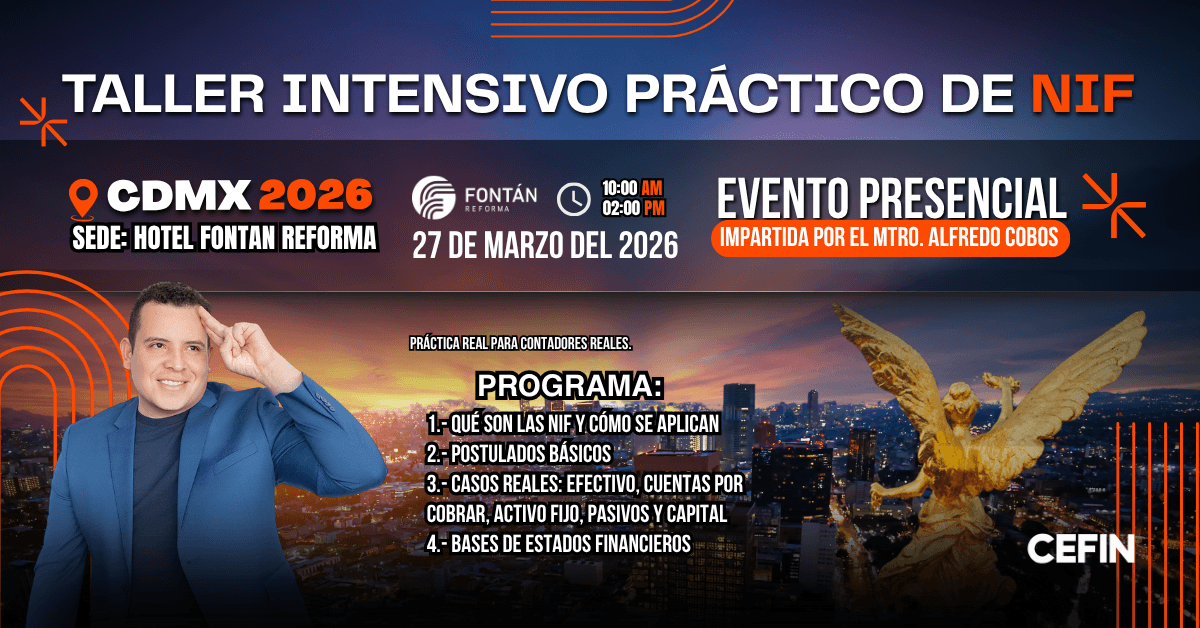 TALLER INTENSIVO PRÁCTICO DE NIF

CDMX 2026
SEDE: HOTEL FONTAN REFORMA

FONTÁN
REFORMA

10:00 AM
02:00 PM

27 DE MARZO DEL 2026

EVENTO PRESENCIAL
IMPARTIDA POR EL MTRO. ALFREDO COBOS

PRÁCTICA REAL PARA CONTADORES REALES.

PROGRAMA:
1.- QUÉ SON LAS NIF Y CÓMO SE APLICAN
2.- POSTULADOS BÁSICOS
3.- CASOS REALES: EFECTIVO, CUENTAS POR COBRAR, ACTIVO FIJO, PASIVOS Y CAPITAL
4.- BASES DE ESTADOS FINANCIEROS

CEFIN